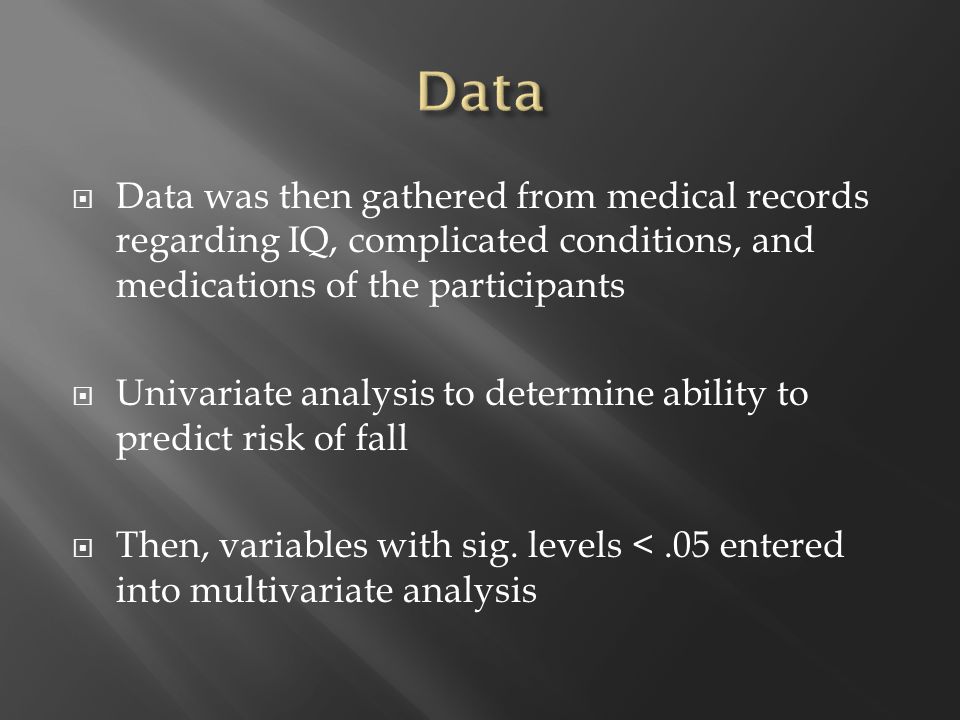 Data

Data was then gathered from medical records regarding IQ, complicated conditions, and medications of the participants

Univariate analysis to determine ability to predict risk of fall

Then, variables with sig. levels < .05 entered into multivariate analysis